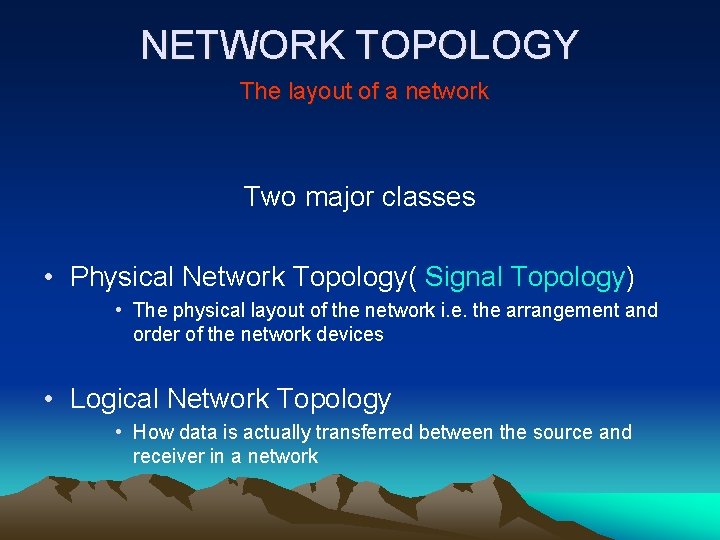 NETWORK TOPOLOGY

The layout of a network

Two major classes

• Physical Network Topology( Signal Topology)

• The physical layout of the network i.e. the arrangement and order of the network devices

• Logical Network Topology

• How data is actually transferred between the source and receiver in a network